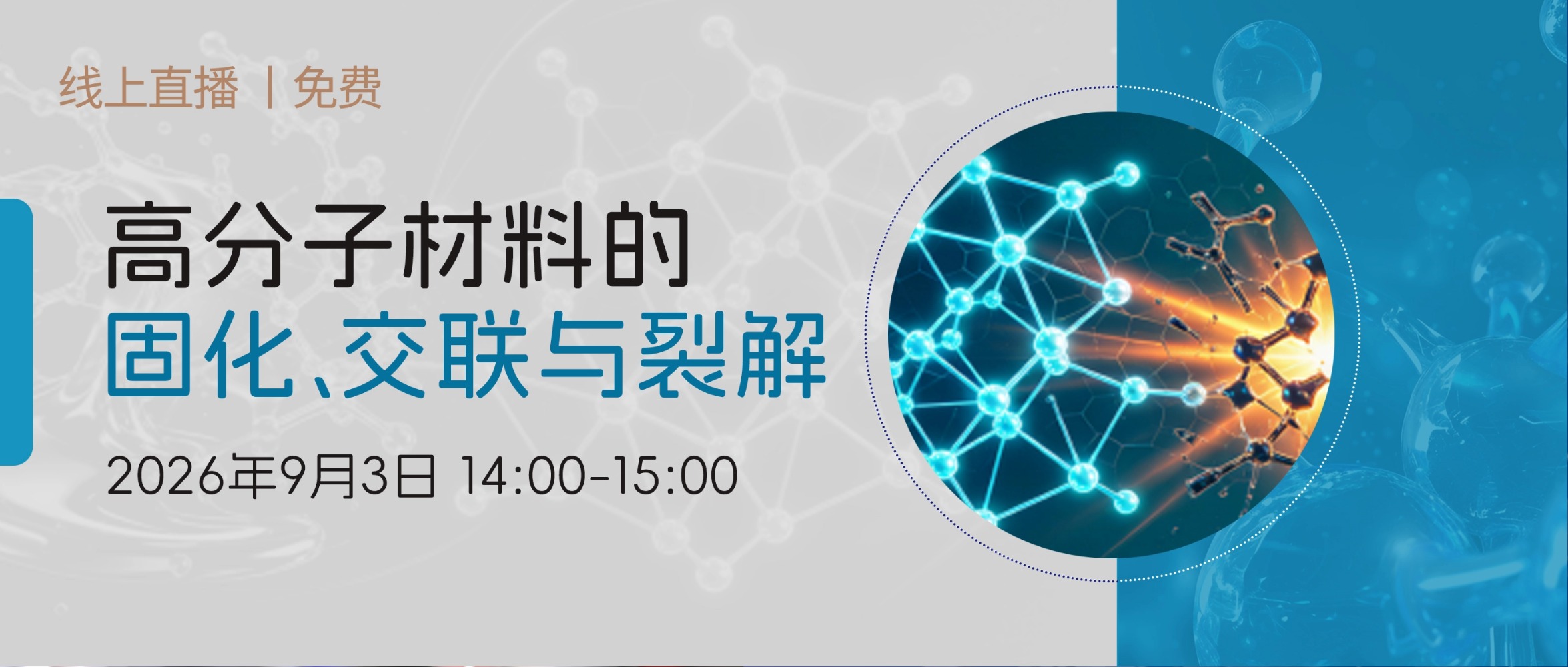 线上直播 | 免费

高分子材料的
固化、交联与裂解

2026年9月3日 14:00-15:00